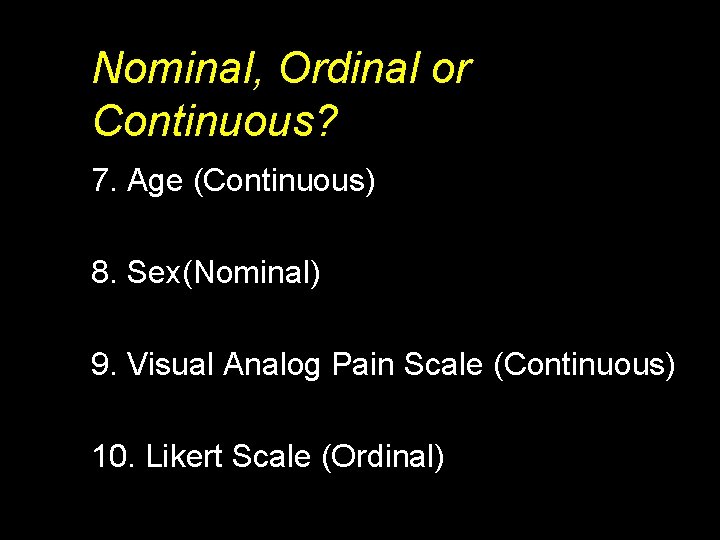 Nominal, Ordinal or Continuous?

7. Age (Continuous)

8. Sex(Nominal)

9. Visual Analog Pain Scale (Continuous)

10. Likert Scale (Ordinal)